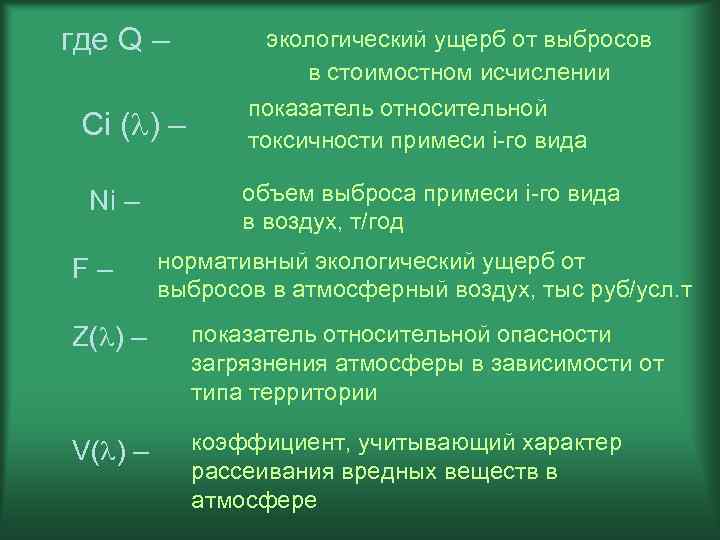 где Q – экологический ущерб от выбросов в стоимостном исчислении

Ci ($\lambda$) – показатель относительной токсичности примеси i-го вида

Ni – объем выброса примеси i-го вида в воздух, т/год

F – нормативный экологический ущерб от выбросов в атмосферный воздух, тыс руб/усл.т

Z($\lambda$) – показатель относительной опасности загрязнения атмосферы в зависимости от типа территории

V($\lambda$) – коэффициент, учитывающий характер рассеивания вредных веществ в атмосфере